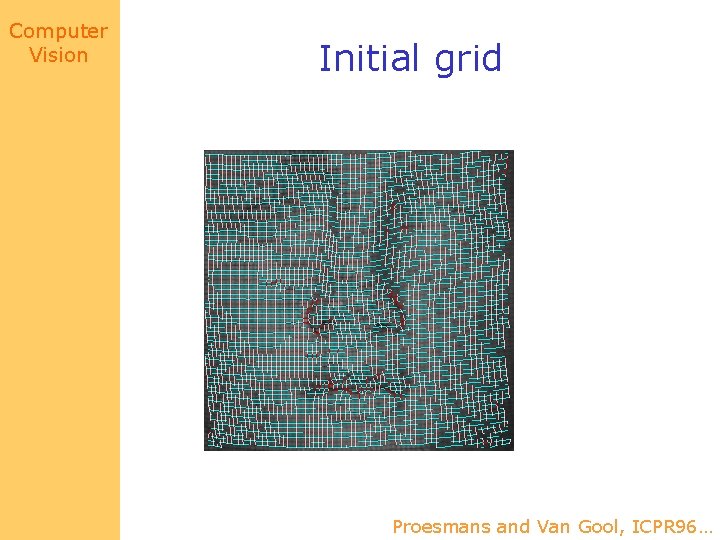 Computer Vision

Initial grid

Proesmans and Van Gool, ICPR96…